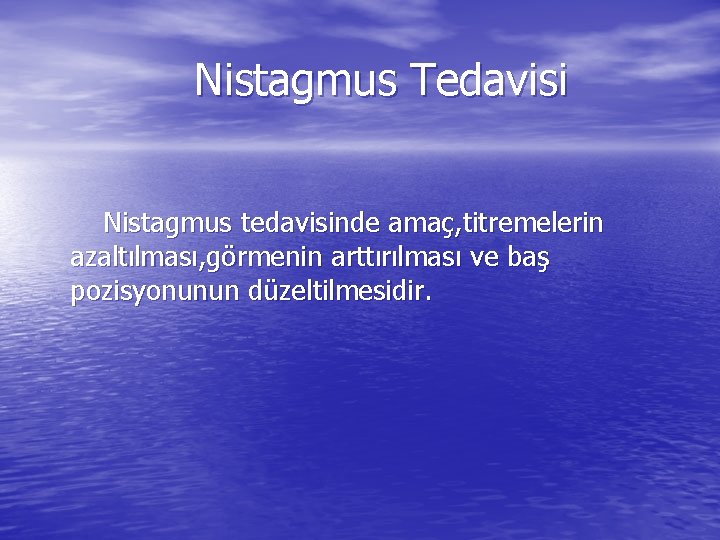 Nistagmus Tedavisi

Nistagmus tedavisinde amaç,titremelerin azaltılması,görmenin arttırılması ve baş pozisyonunun düzeltilmesidir.